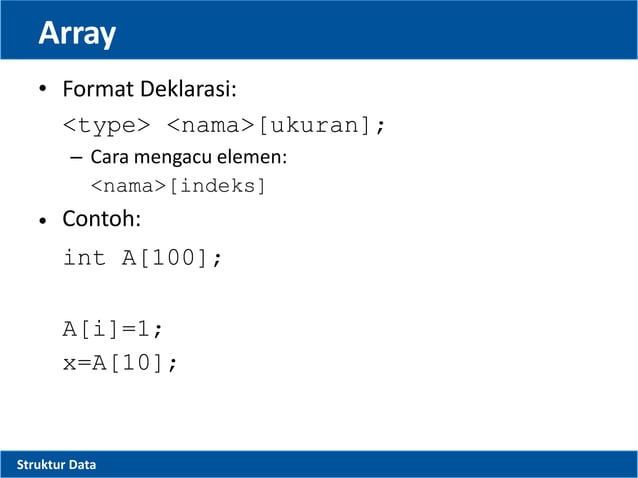 Array

• Format Deklarasi:

<type> <nama>[ukuran];

– Cara mengacu elemen:

<nama>[indeks]

• Contoh:

int A[100];

A[i]=1;
x=A[10];

Struktur Data